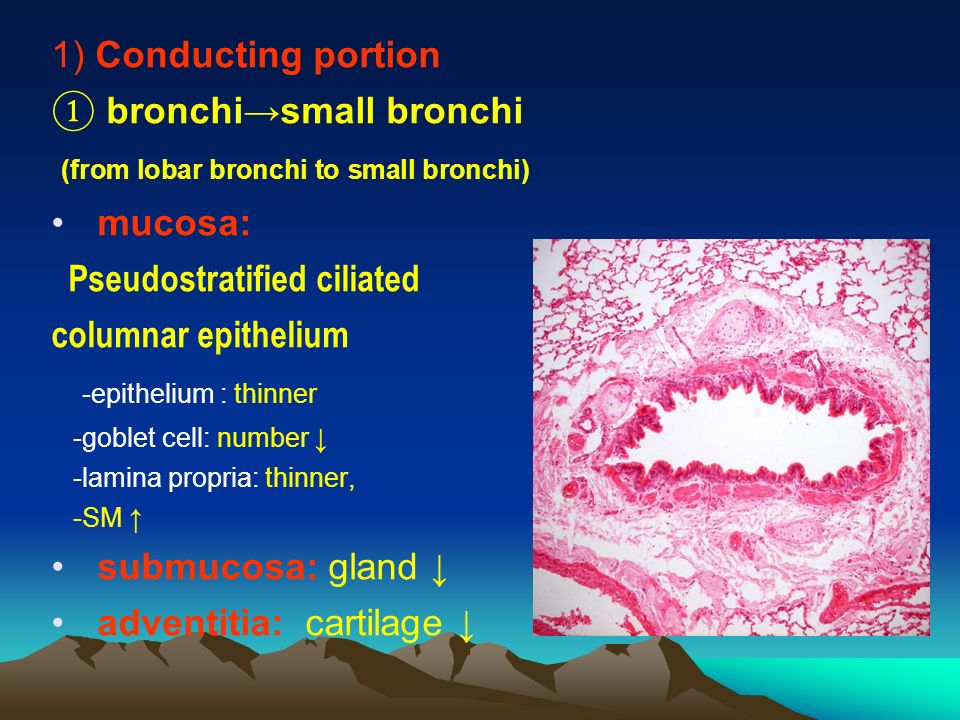 1) Conducting portion

① bronchi→small bronchi

(from lobar bronchi to small bronchi)

• mucosa:

Pseudostratified ciliated columnar epithelium

-epithelium : thinner

-goblet cell: number ↓

-lamina propria: thinner,

-SM ↑

• submucosa: gland ↓

• adventitia: cartilage ↓